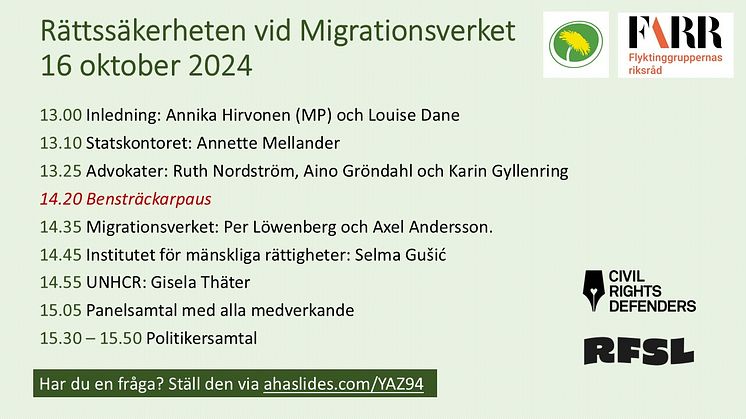 Rättssäkerheten vid Migrationsverket
16 oktober 2024

FARR
Flyktinggruppernas riksråd

13.00 Inledning: Annika Hirvonen (MP) och Louise Dane
13.10 Statskontoret: Annette Mellander
13.25 Advokater: Ruth Nordström, Aino Gröndahl och Karin Gyllenring
14.20 Bensträckarpaus
14.35 Migrationsverket: Per Löwenberg och Axel Andersson.
14.45 Institutet för mänskliga rättigheter: Selma Gušić
14.55 UNHCR: Gisela Thäter
15.05 Panelsamtal med alla medverkande
15.30 – 15.50 Politikersamtal

CIVIL RIGHTS DEFENDERS

RFSL

Har du en fråga? Ställ den via ahaslides.com/YAZ94